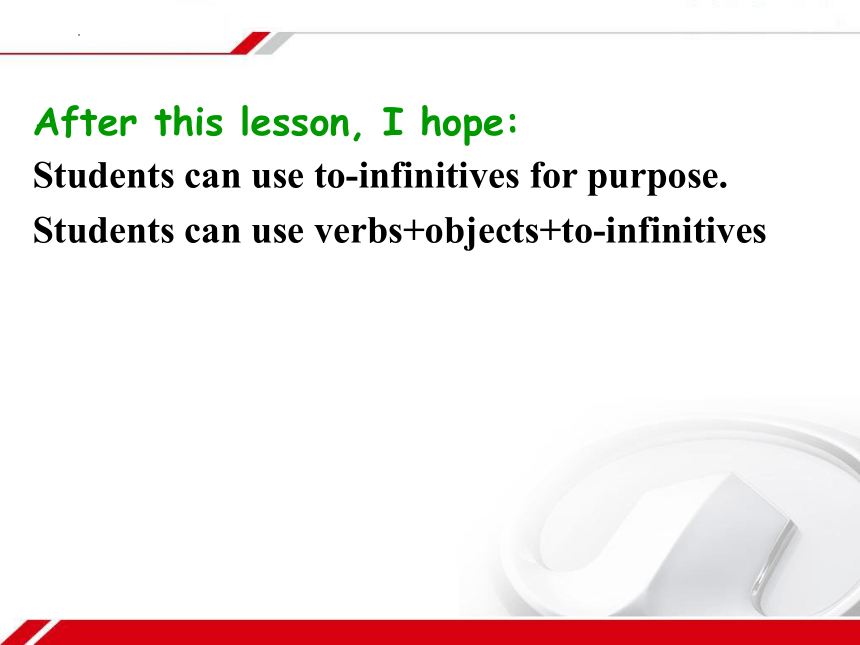 After this lesson, I hope:
Students can use to-infinitives for purpose.
Students can use verbs+objects+to-infinitives